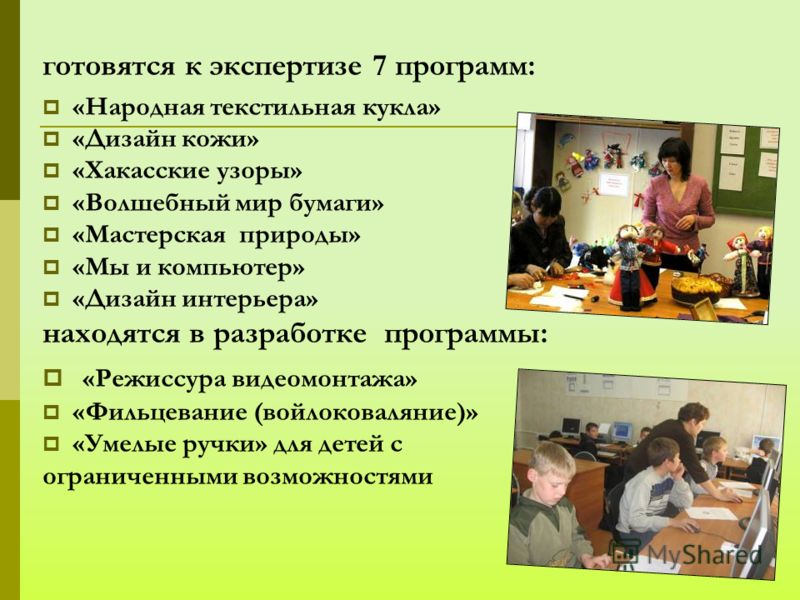 готовятся к экспертизе 7 программ:

«Народная текстильная кукла»
«Дизайн кожи»
«Хакасские узоры»
«Волшебный мир бумаги»
«Мастерская природы»
«Мы и компьютер»
«Дизайн интерьера»

находятся в разработке программы:

«Режиссура видеомонтажа»
«Фильцевание (войлоковаляние)»
«Умелые ручки» для детей с ограниченными возможностями

MyShared